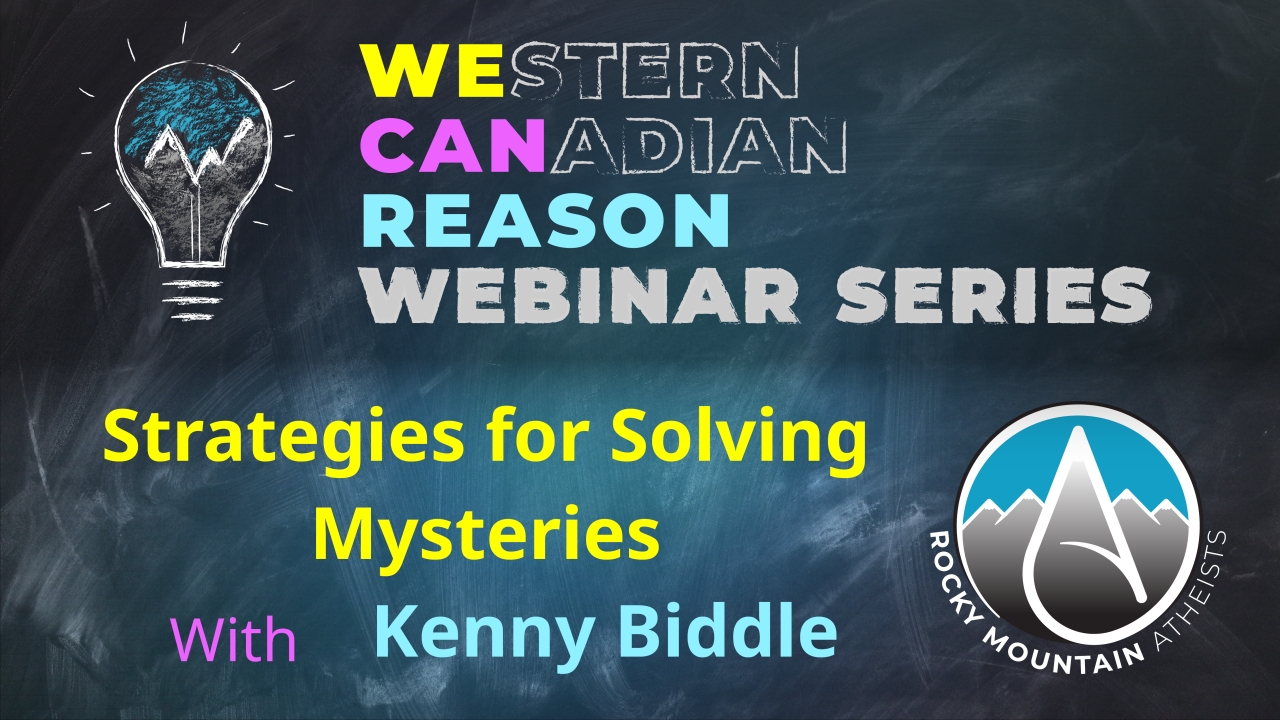 WESTERN
CANADIAN
REASON
WEBINAR SERIES

Strategies for Solving Mysteries

With Kenny Biddle

ROCKY MOUNTAIN ATHEISTS